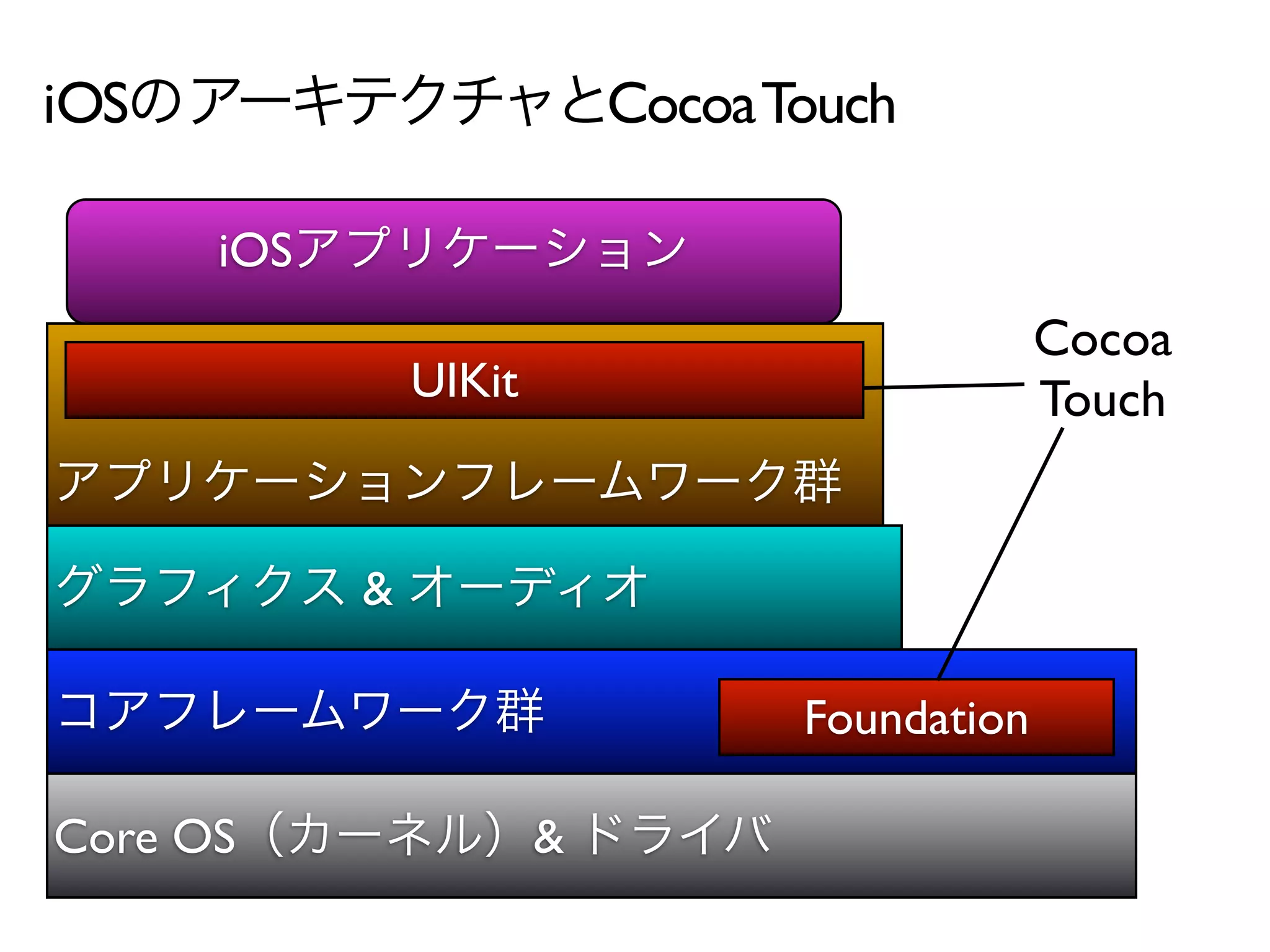 iOSのアーキテクチャとCocoa Touch

iOSアプリケーション

UIKit

Cocoa Touch

アプリケーションフレームワーク群

グラフィクス & オーディオ

コアフレームワーク群

Foundation

Core OS（カーネル）& ドライバ